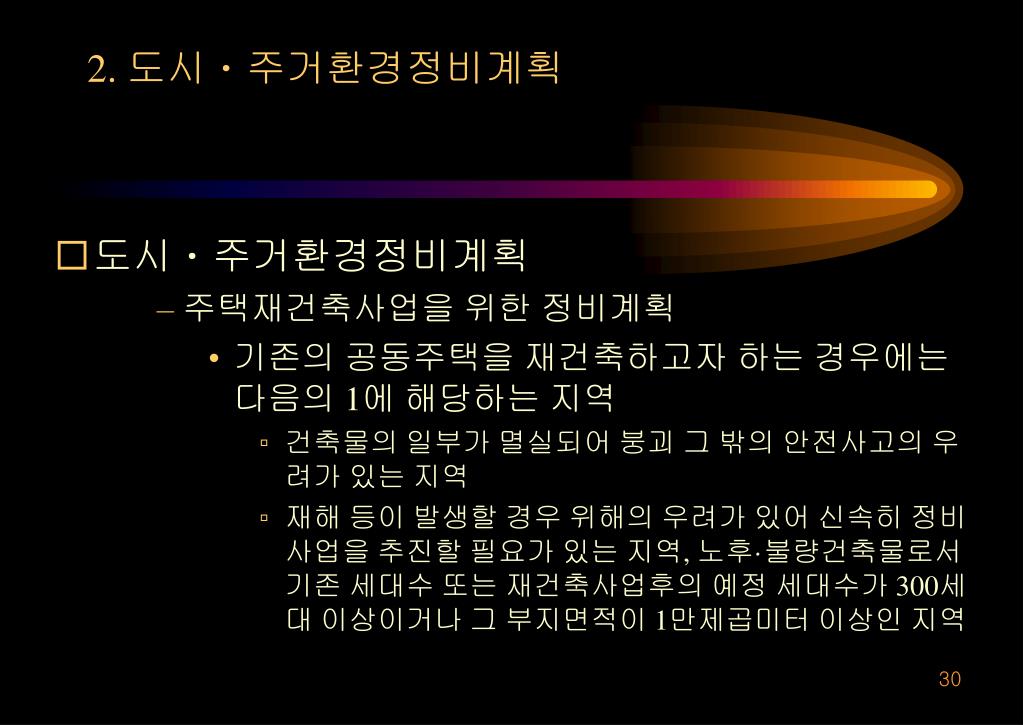 2. 도시・주거환경정비계획

□ 도시・주거환경정비계획

– 주택재건축사업을 위한 정비계획

• 기존의 공동주택을 재건축하고자 하는 경우에는 다음의 1에 해당하는 지역

▫ 건축물의 일부가 멸실되어 붕괴 그 밖의 안전사고의 우려가 있는 지역

▫ 재해 등이 발생할 경우 위해의 우려가 있어 신속히 정비사업을 추진할 필요가 있는 지역, 노후·불량건축물로서 기존 세대수 또는 재건축사업후의 예정 세대수가 300세대 이상이거나 그 부지면적이 1만제곱미터 이상인 지역

30